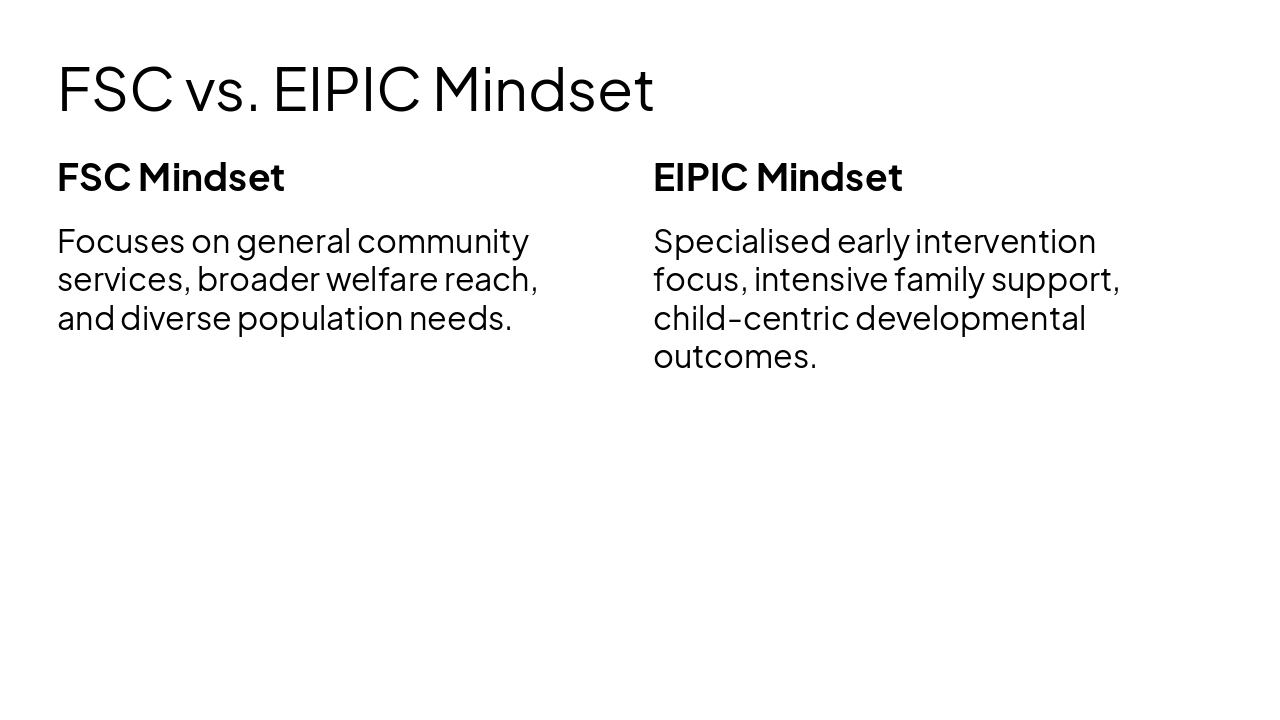 FSC vs. EIPIC Mindset

FSC Mindset

Focuses on general community services, broader welfare reach, and diverse population needs.

EIPIC Mindset

Specialised early intervention focus, intensive family support, child-centric developmental outcomes.